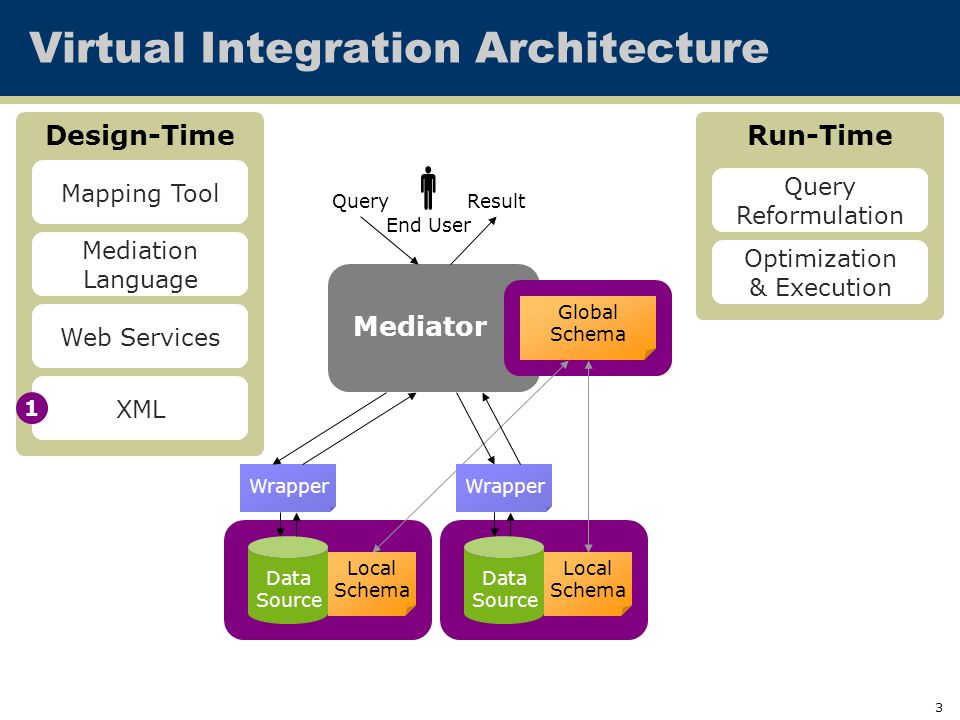 Virtual Integration Architecture

Design-Time

Mapping Tool

Mediation Language

Web Services

1

XML

Query

End User

Result

Mediator

Global Schema

Wrapper

Wrapper

Data Source

Local Schema

Data Source

Local Schema

Run-Time

Query Reformulation

Optimization & Execution

3